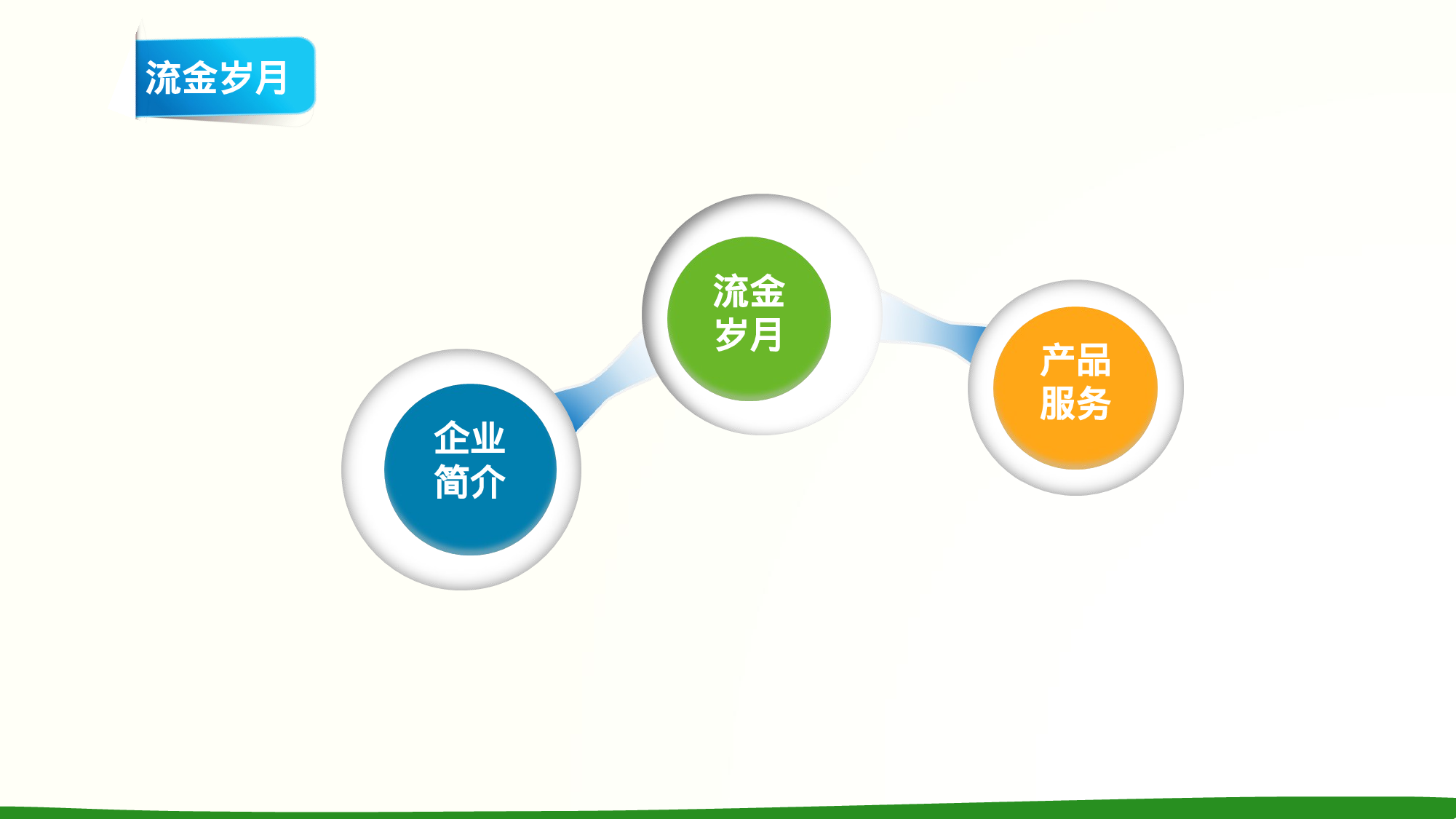 流金岁月

企业简介

流金岁月

产品服务